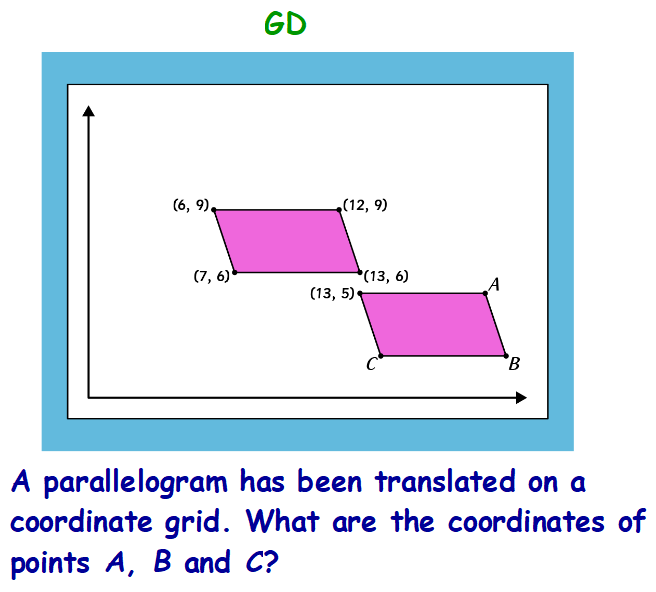 GD

(6, 9)
(12, 9)
(7, 6)
(13, 6)
(13, 5)
A
C
B

A parallelogram has been translated on a coordinate grid. What are the coordinates of points A, B and C?